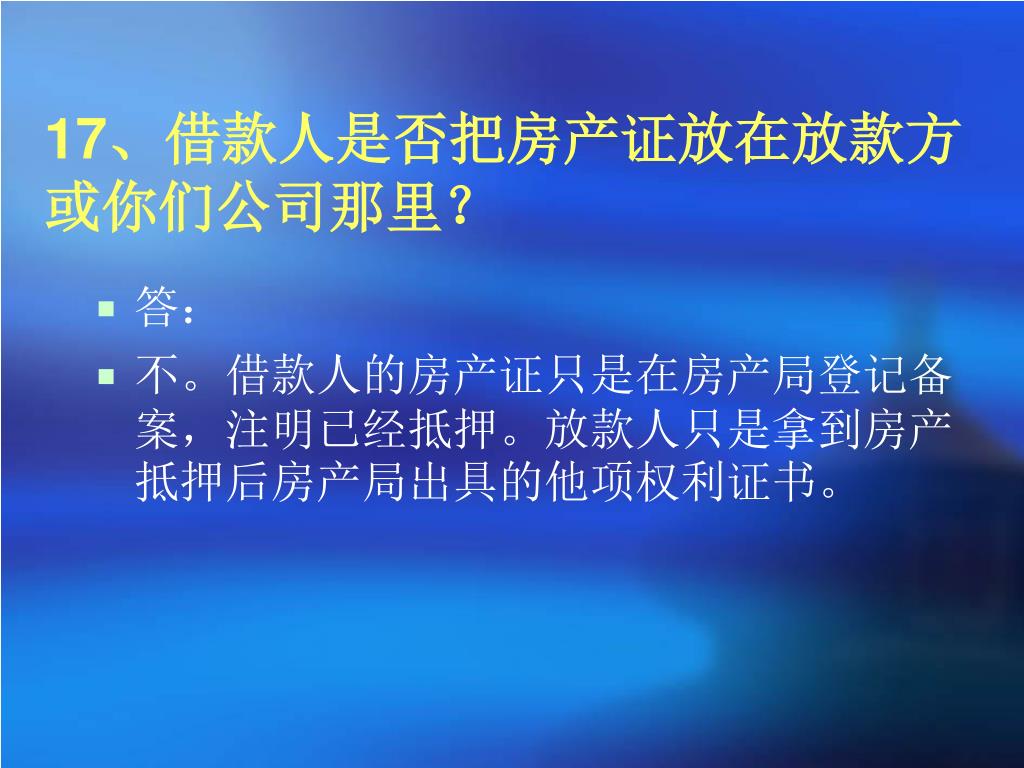 17、借款人是否把房产证放在放款方或你们公司那里?

答:

不。借款人的房产证只是在房产局登记备案,注明已经抵押。放款人只是拿到房产抵押后房产局出具的他项权利证书。